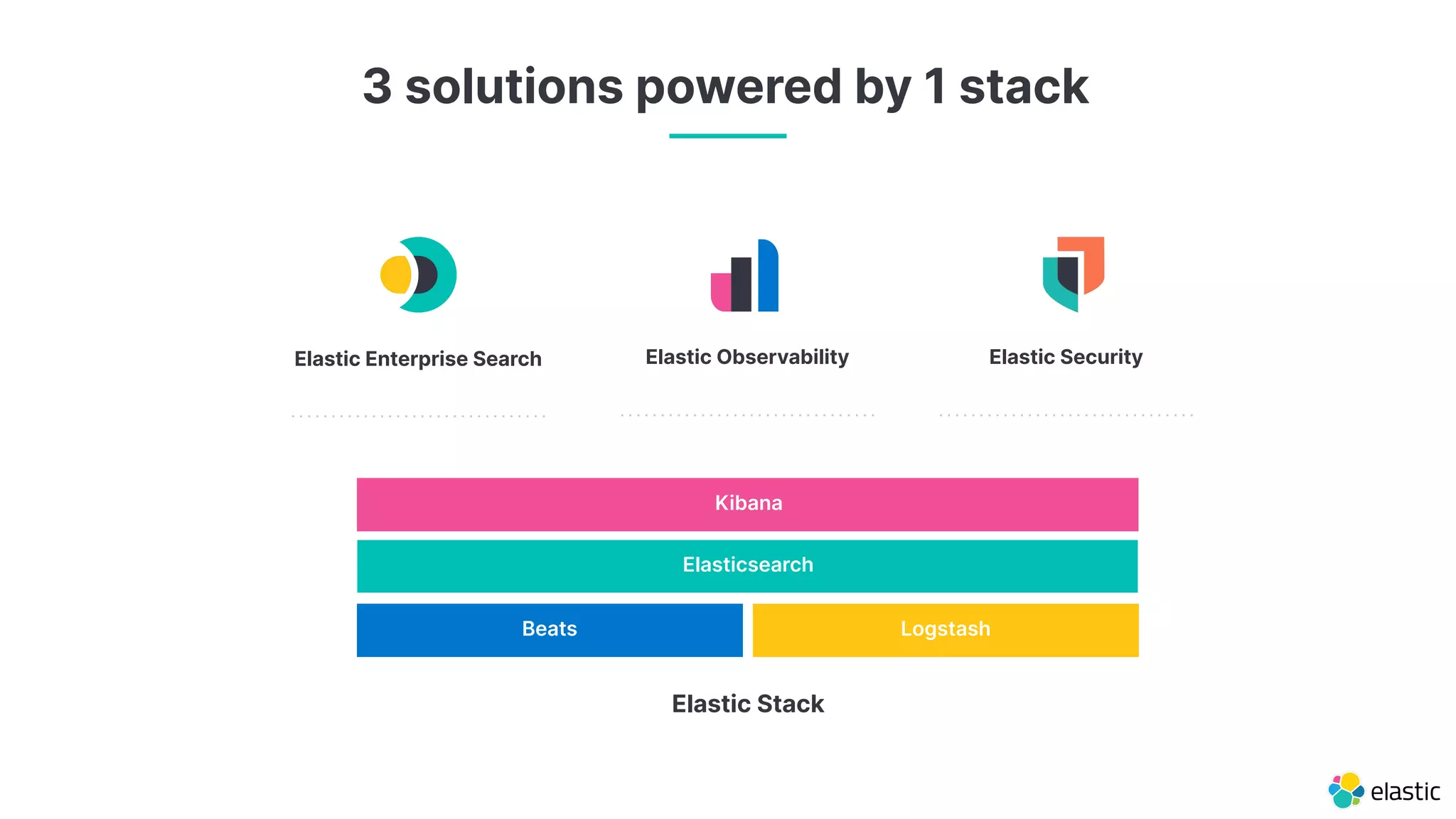 3 solutions powered by 1 stack

Elastic Enterprise Search

Elastic Observability

Elastic Security

Kibana

Elasticsearch

Beats

Logstash

Elastic Stack

elastic